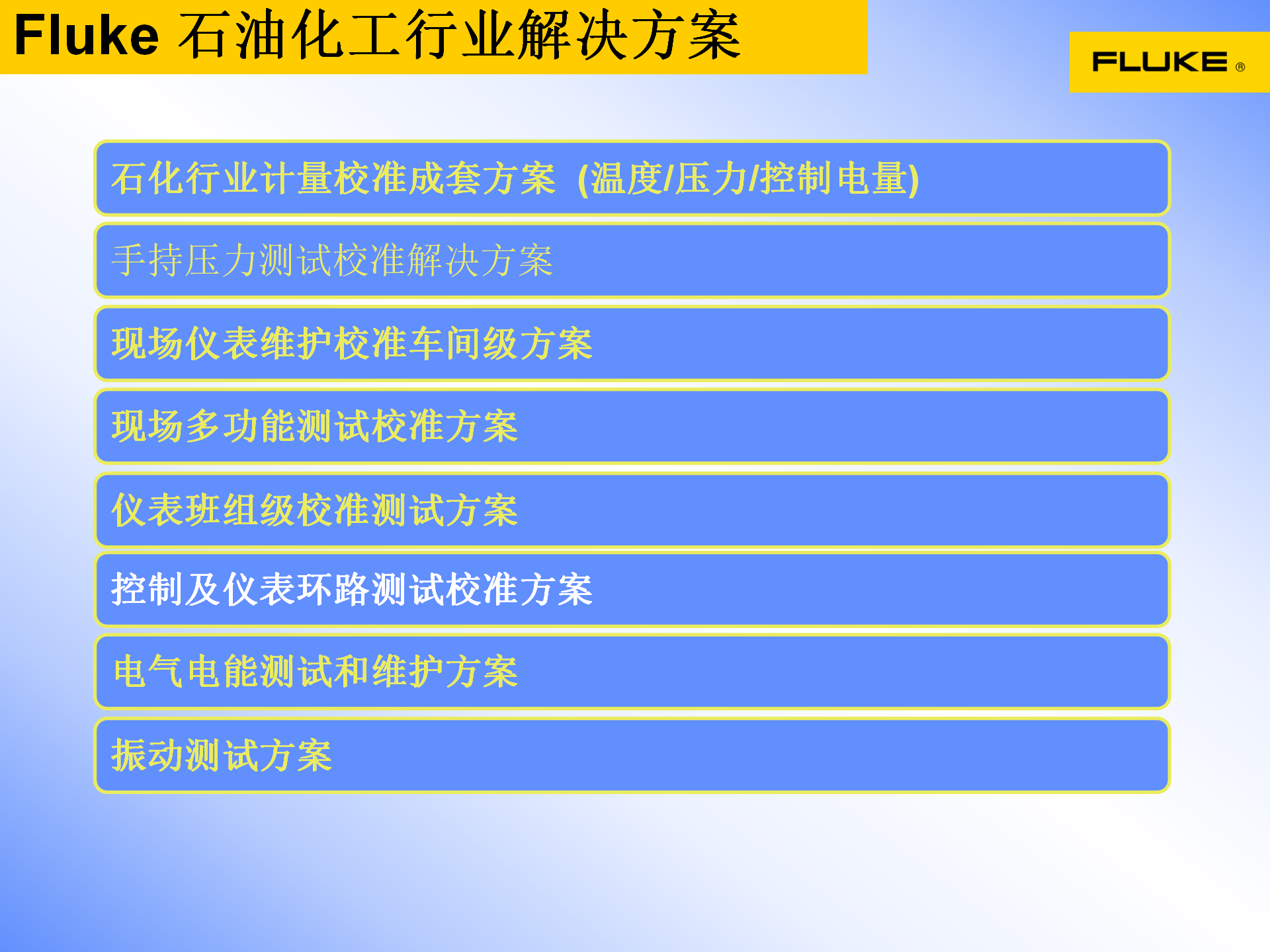 Fluke 石油化工行业解决方案

FLUKE ®

石化行业计量校准成套方案 (温度/压力/控制电量)

手持压力测试校准解决方案

现场仪表维护校准车间级方案

现场多功能测试校准方案

仪表班组级校准测试方案

控制及仪表环路测试校准方案

电气电能测试和维护方案

振动测试方案